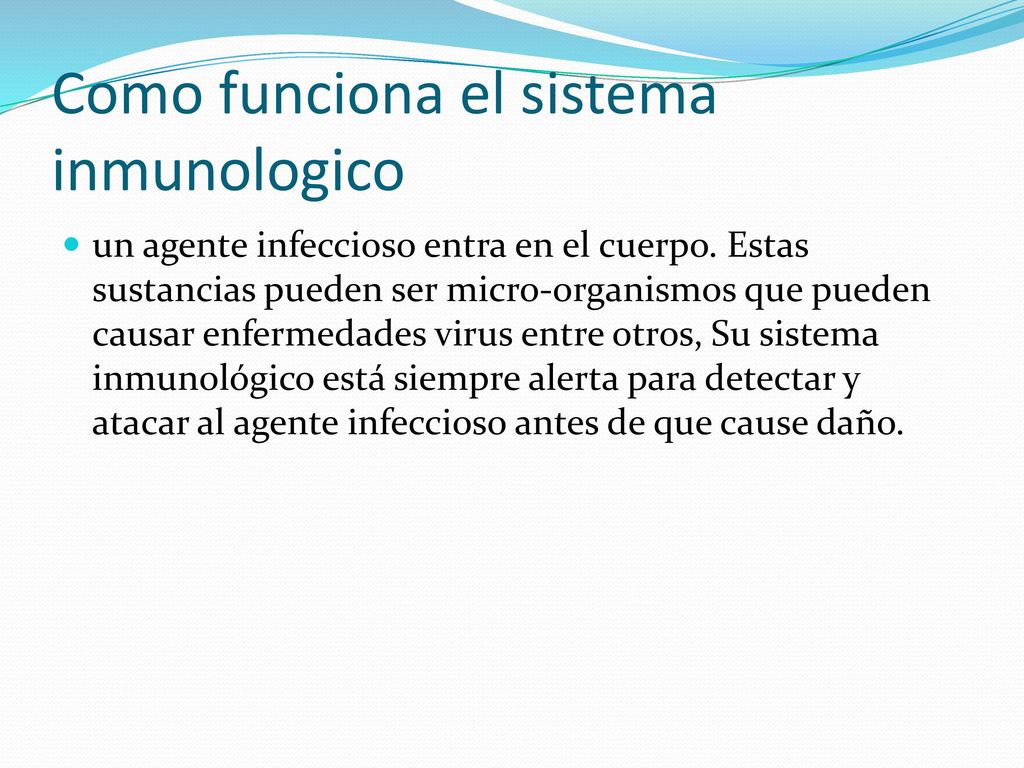 Como funciona el sistema inmunologico

un agente infeccioso entra en el cuerpo. Estas sustancias pueden ser micro-organismos que pueden causar enfermedades virus entre otros, Su sistema inmunológico está siempre alerta para detectar y atacar al agente infeccioso antes de que cause daño.